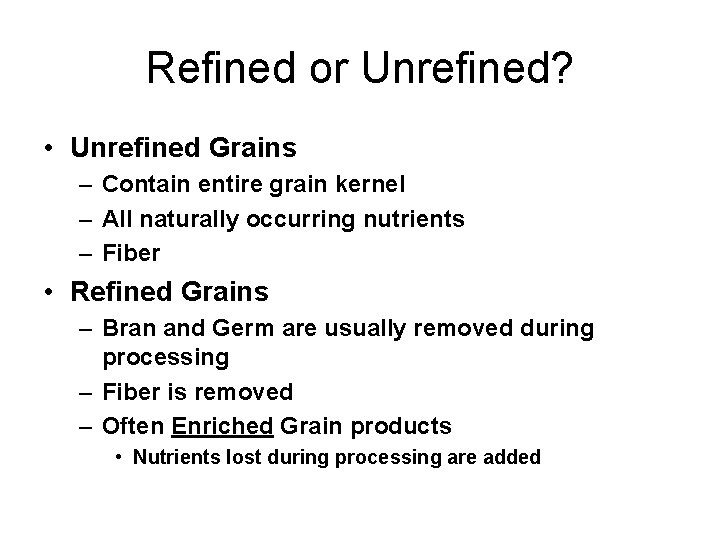 Refined or Unrefined?

• Unrefined Grains
– Contain entire grain kernel
– All naturally occurring nutrients
– Fiber
• Refined Grains
– Bran and Germ are usually removed during processing
– Fiber is removed
– Often Enriched Grain products
• Nutrients lost during processing are added